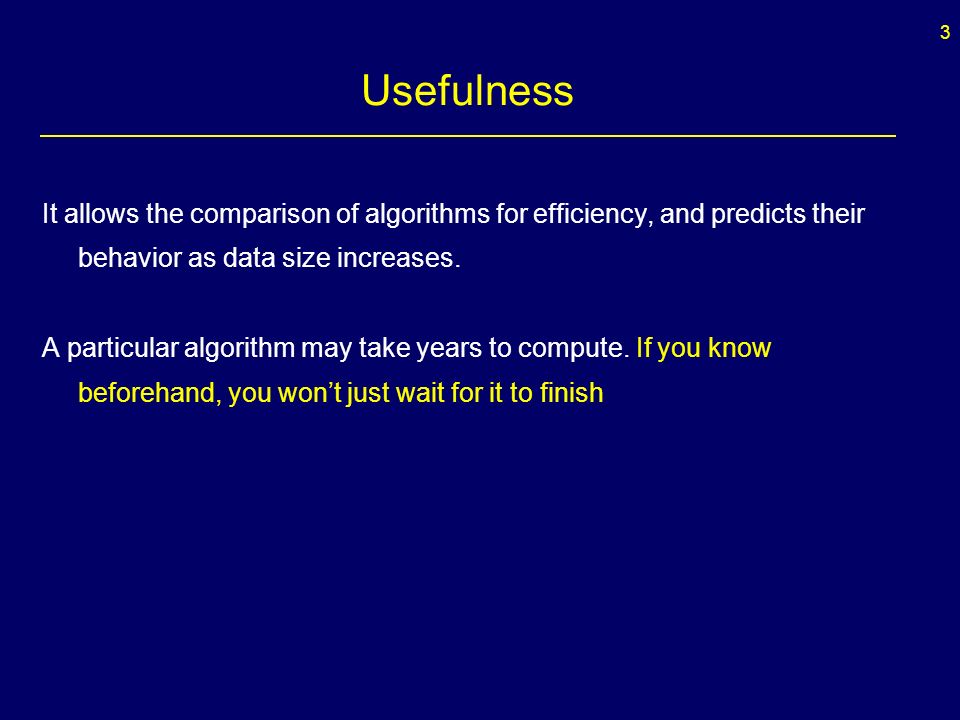 3

Usefulness

It allows the comparison of algorithms for efficiency, and predicts their behavior as data size increases.

A particular algorithm may take years to compute. If you know beforehand, you won’t just wait for it to finish